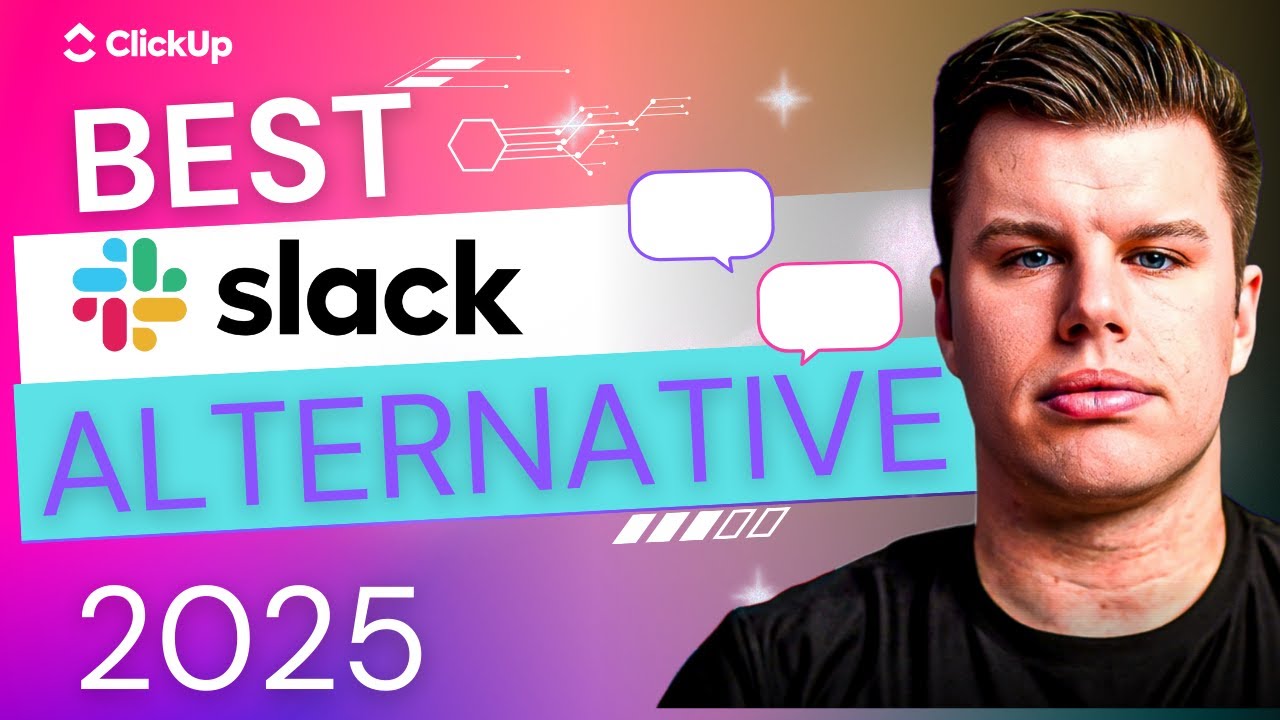 ClickUp

BEST

slack

ALTERNATIVE

2025